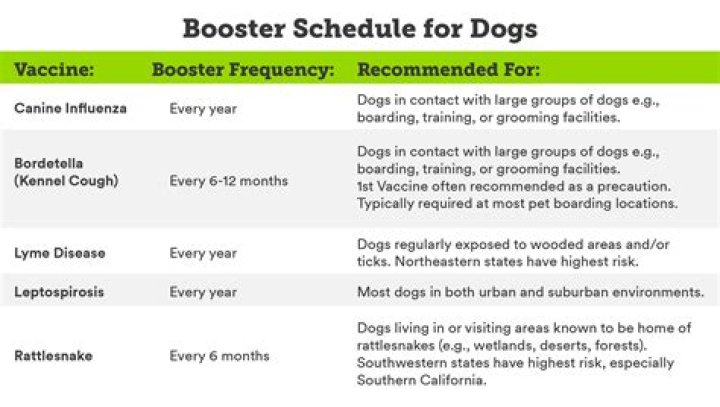 Booster Schedule for Dogs

| Vaccine: | Booster Frequency: | Recommended For: |
|---|---|---|
| Canine Influenza | Every year | Dogs in contact with large groups of dogs e.g., boarding, training, or grooming facilities. |
| Bordetella (Kennel Cough) | Every 6-12 months | Dogs in contact with large groups of dogs e.g., boarding, training, or grooming facilities. 1st Vaccine often recommended as a precaution. Typically required at most pet boarding locations. |
| Lyme Disease | Every year | Dogs regularly exposed to wooded areas and/or ticks. Northeastern states have highest risk. |
| Leptospirosis | Every year | Most dogs in both urban and suburban environments. |
| Rattlesnake | Every 6 months | Dogs living in or visiting areas known to be home of rattlesnakes (e.g., wetlands, deserts, forests). Southwestern states have highest risk, especially Southern California. |